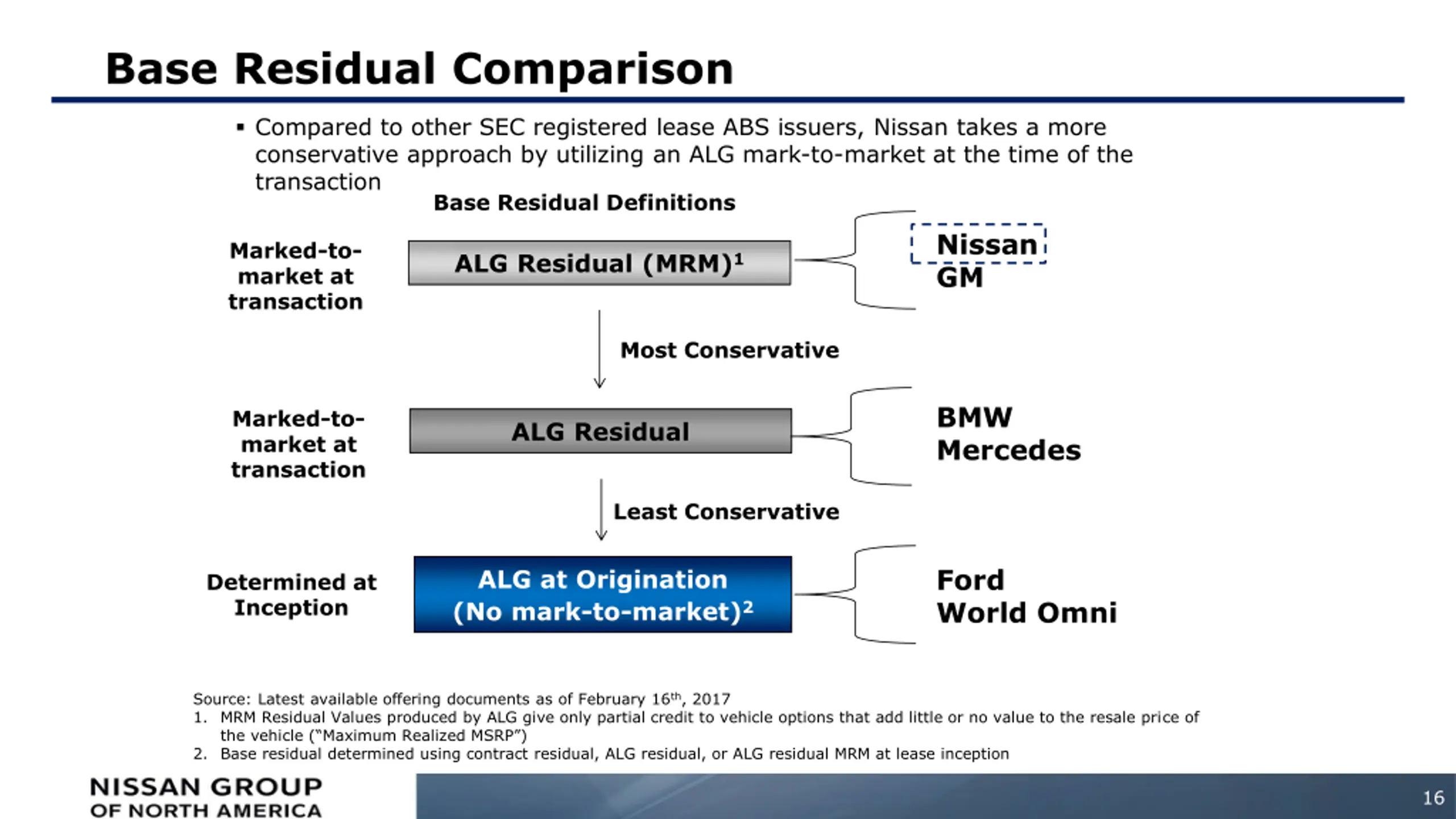 Base Residual Comparison

▪ Compared to other SEC registered lease ABS issuers, Nissan takes a more conservative approach by utilizing an ALG mark-to-market at the time of the transaction

Base Residual Definitions

Marked-to-market at transaction

ALG Residual (MRM)$^1$

Nissan
GM

Most Conservative

Marked-to-market at transaction

ALG Residual

BMW
Mercedes

Least Conservative

Determined at Inception

ALG at Origination (No mark-to-market)$^2$

Ford
World Omni

Source: Latest available offering documents as of February 16$^{th}$, 2017
1. MRM Residual Values produced by ALG give only partial credit to vehicle options that add little or no value to the resale price of the vehicle ("Maximum Realized MSRP")
2. Base residual determined using contract residual, ALG residual, or ALG residual MRM at lease inception

NISSAN GROUP
OF NORTH AMERICA

16